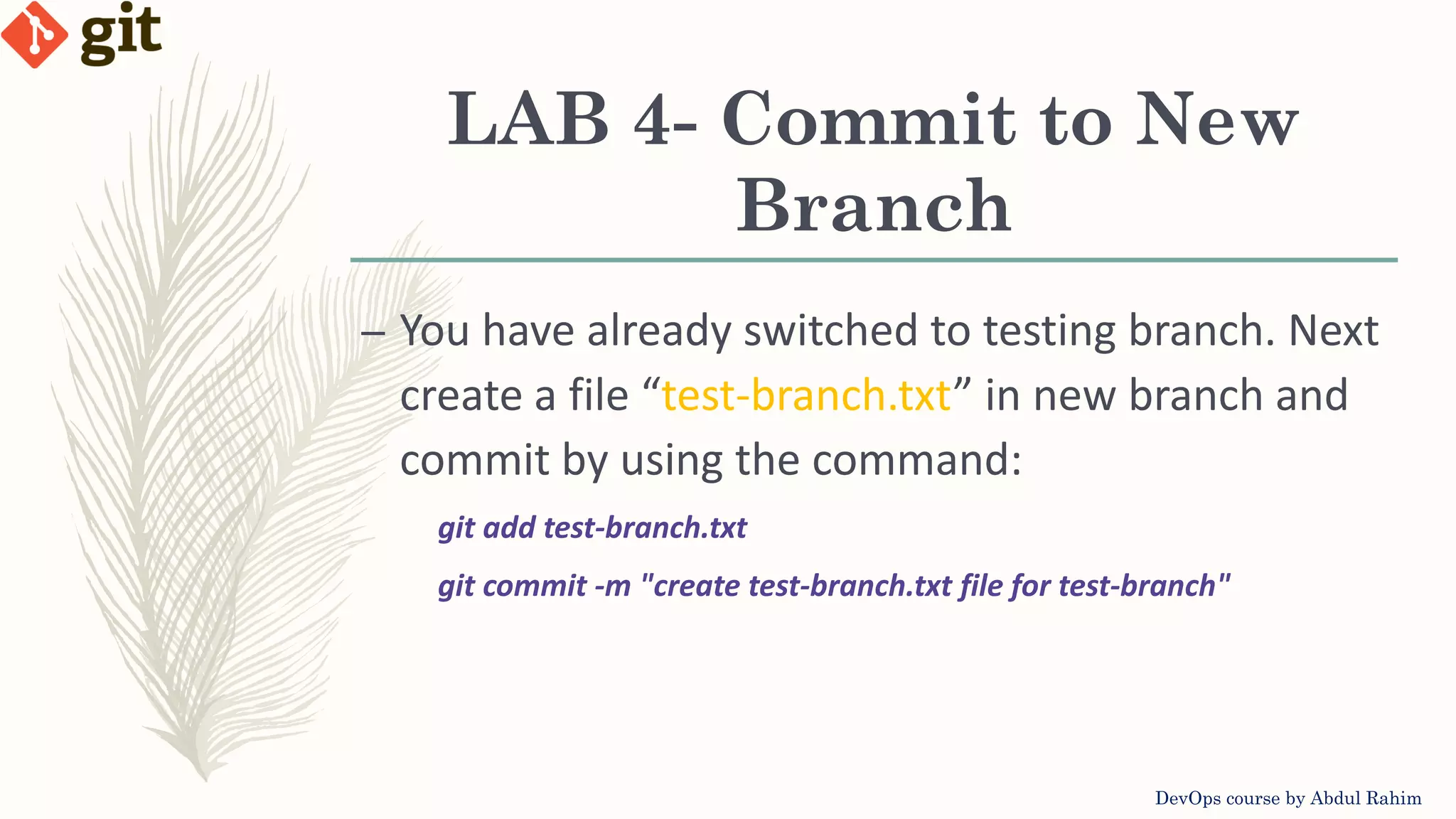 git

LAB 4- Commit to New Branch

– You have already switched to testing branch. Next create a file “test-branch.txt” in new branch and commit by using the command:

git add test-branch.txt

git commit -m "create test-branch.txt file for test-branch"

DevOps course by Abdul Rahim